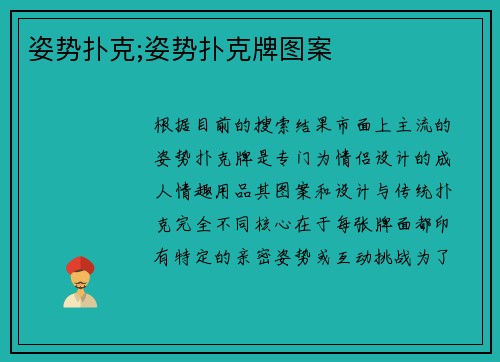 姿势扑克;姿势扑克牌图案

根据目前的搜索结果市面上主流的姿势扑克牌是专门为情侣设计的成人情趣用品其图案和设计与传统扑克完全不同核心在于每张牌面都印有特定的亲密姿势或互动挑战为了